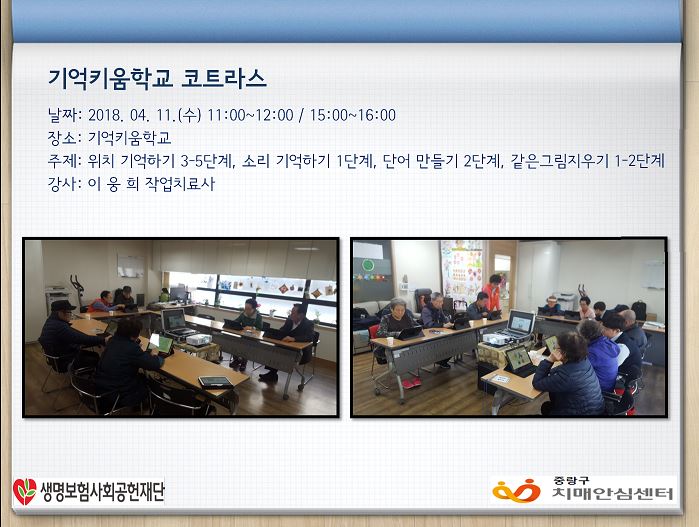 기억키움학교 코트라스

날짜: 2018. 04. 11.(수) 11:00~12:00 / 15:00~16:00
장소: 기억키움학교
주제: 위치 기억하기 3-5단계, 소리 기억하기 1단계, 단어 만들기 2단계, 같은그림지우기 1-2단계
강사: 이 웅 희 작업치료사

생명보험사회공헌재단

중랑구
치매안심센터